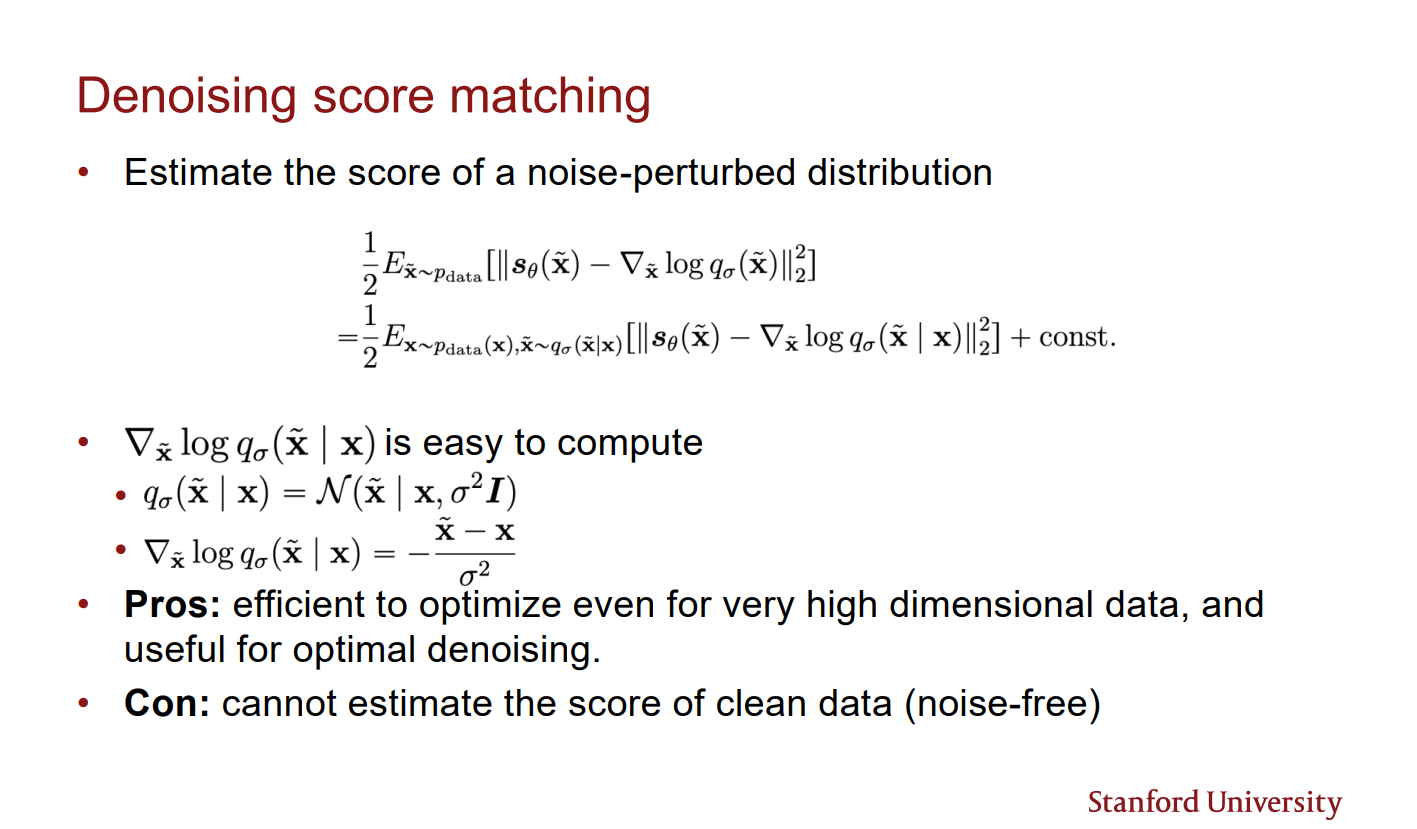 Denoising score matching

• Estimate the score of a noise-perturbed distribution

$\frac{1}{2}E_{\tilde{\mathbf{x}}\sim p_{\text{data}}}[\|\boldsymbol{s}_\theta(\tilde{\mathbf{x}}) - \nabla_{\tilde{\mathbf{x}}} \log q_\sigma(\tilde{\mathbf{x}})\|_2^2]$
$=\frac{1}{2}E_{\mathbf{x}\sim p_{\text{data}}(\mathbf{x}),\tilde{\mathbf{x}}\sim q_\sigma(\tilde{\mathbf{x}}|\mathbf{x})}[\|\boldsymbol{s}_\theta(\tilde{\mathbf{x}}) - \nabla_{\tilde{\mathbf{x}}} \log q_\sigma(\tilde{\mathbf{x}} \mid \mathbf{x})\|_2^2] + \text{const.}$

• $\nabla_{\tilde{\mathbf{x}}} \log q_\sigma(\tilde{\mathbf{x}} \mid \mathbf{x})$ is easy to compute
• $q_\sigma(\tilde{\mathbf{x}} \mid \mathbf{x}) = \mathcal{N}(\tilde{\mathbf{x}} \mid \mathbf{x}, \sigma^2 \boldsymbol{I})$
• $\nabla_{\tilde{\mathbf{x}}} \log q_\sigma(\tilde{\mathbf{x}} \mid \mathbf{x}) = -\frac{\tilde{\mathbf{x}} - \mathbf{x}}{\sigma^2}$
• **Pros:** efficient to optimize even for very high dimensional data, and useful for optimal denoising.
• **Con:** cannot estimate the score of clean data (noise-free)

Stanford University